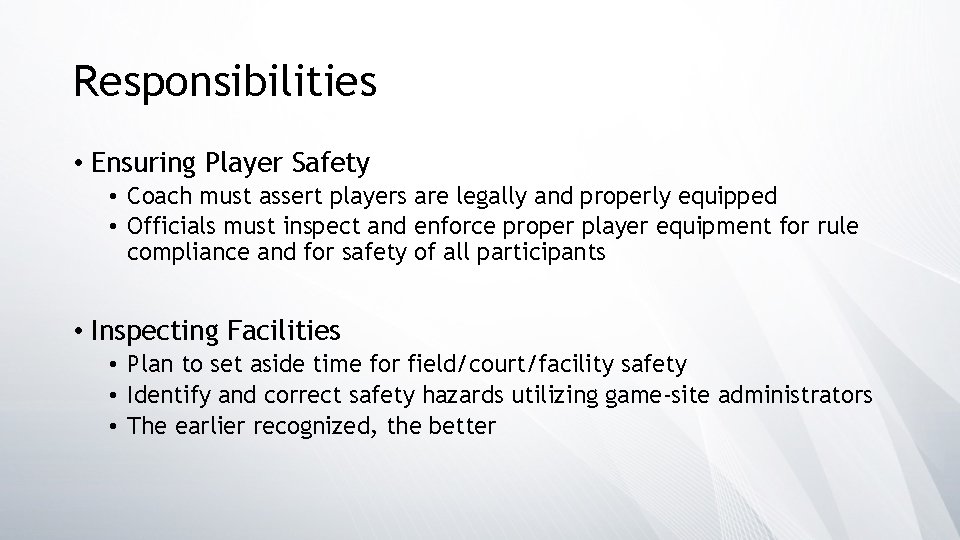 Responsibilities

• Ensuring Player Safety
  • Coach must assert players are legally and properly equipped
  • Officials must inspect and enforce proper player equipment for rule compliance and for safety of all participants

• Inspecting Facilities
  • Plan to set aside time for field/court/facility safety
  • Identify and correct safety hazards utilizing game-site administrators
  • The earlier recognized, the better